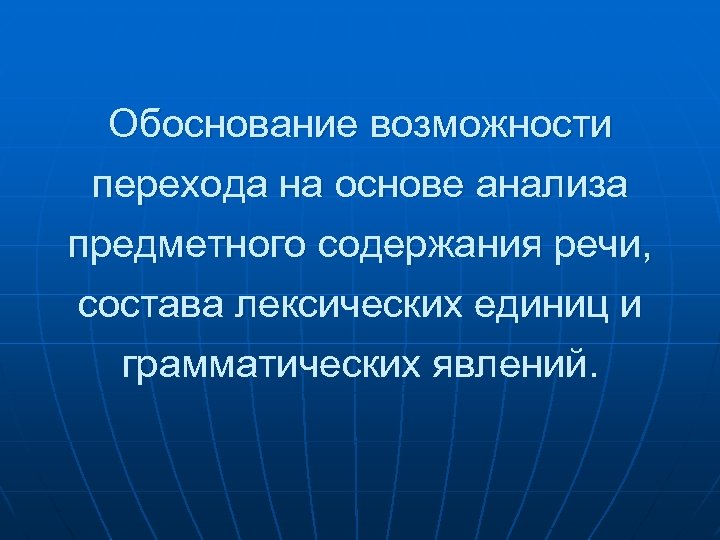 Обоснование возможности перехода на основе анализа предметного содержания речи, состава лексических единиц и грамматических явлений.